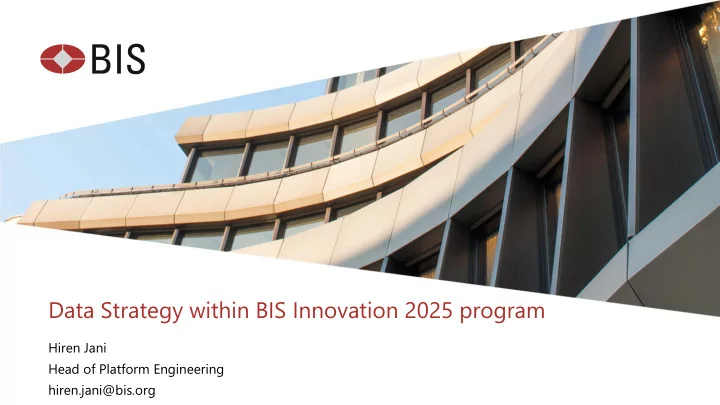 BIS

Data Strategy within BIS Innovation 2025 program

Hiren Jani
Head of Platform Engineering
hiren.jani@bis.org